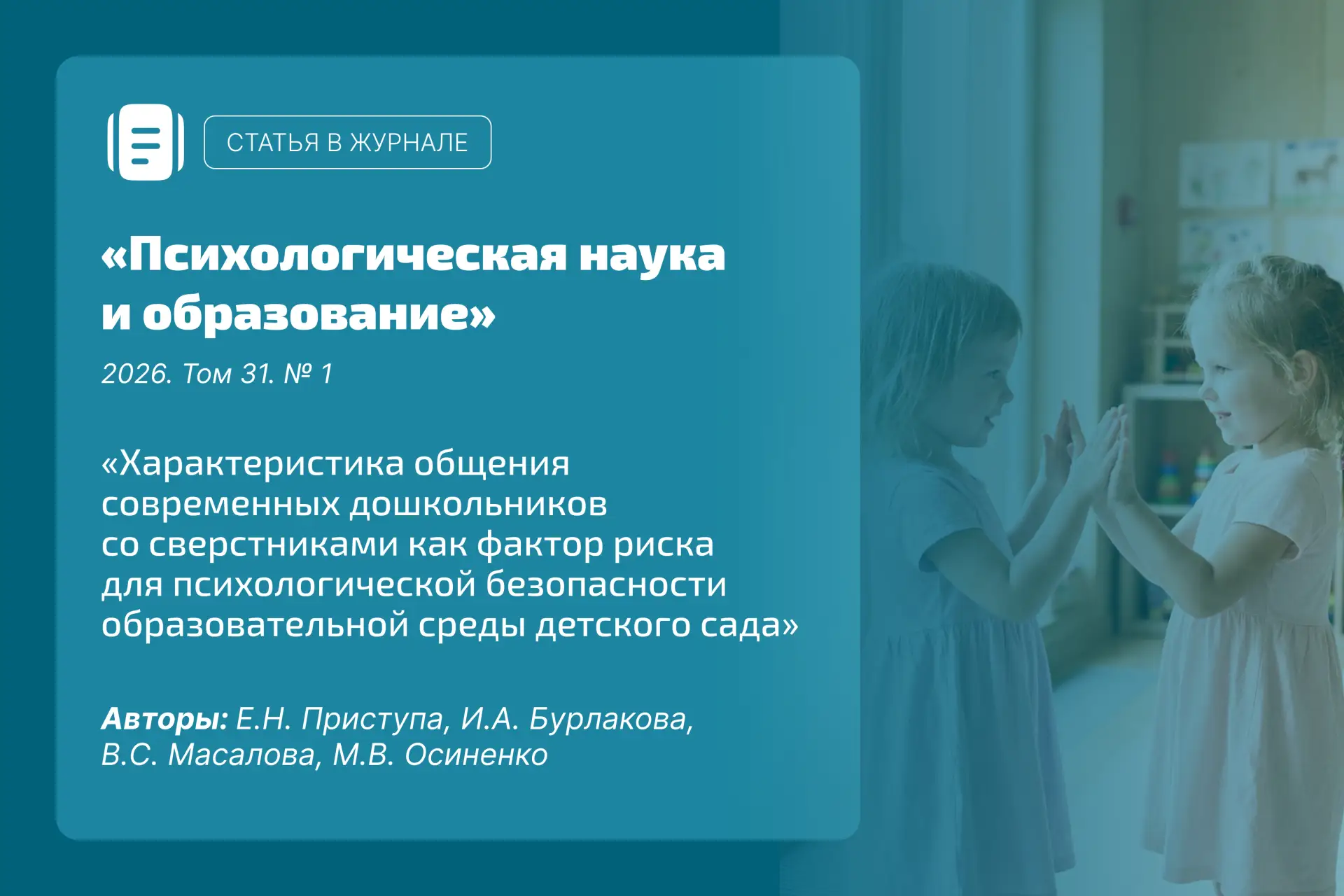 СТАТЬЯ В ЖУРНАЛЕ

«Психологическая наука и образование»

2026. Том 31. № 1

«Характеристика общения современных дошкольников со сверстниками как фактор риска для психологической безопасности образовательной среды детского сада»

Авторы: Е.Н. Приступа, И.А. Бурлакова, В.С. Масалова, М.В. Осиненко